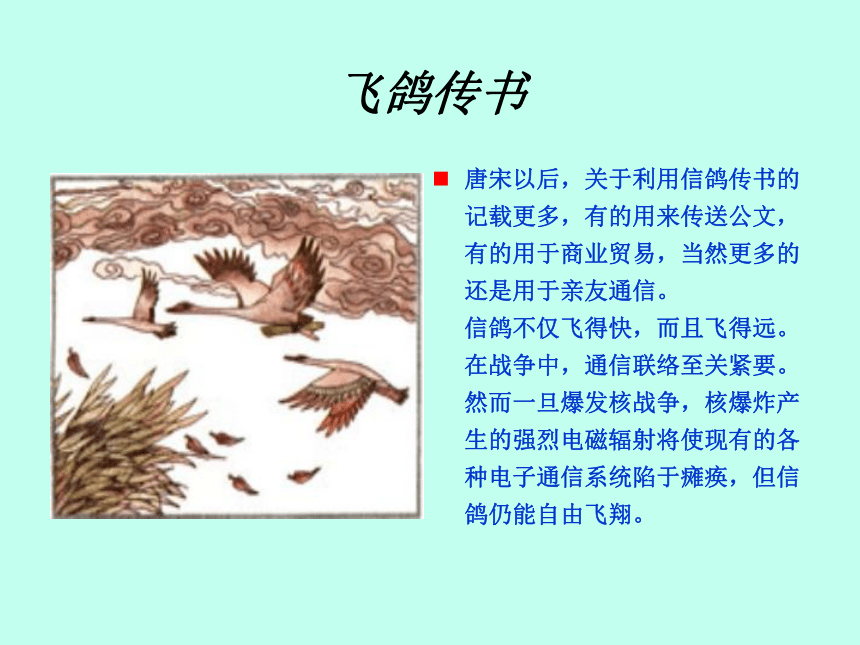 飞鸽传书

唐宋以后，关于利用信鸽传书的记载更多，有的用来传送公文，有的用于商业贸易，当然更多的还是用于亲友通信。

信鸽不仅飞得快，而且飞得远。在战争中，通信联络至关紧要。然而一旦爆发核战争，核爆炸产生的强烈电磁辐射将使现有的各种电子通信系统陷于瘫痪，但信鸽仍能自由飞翔。